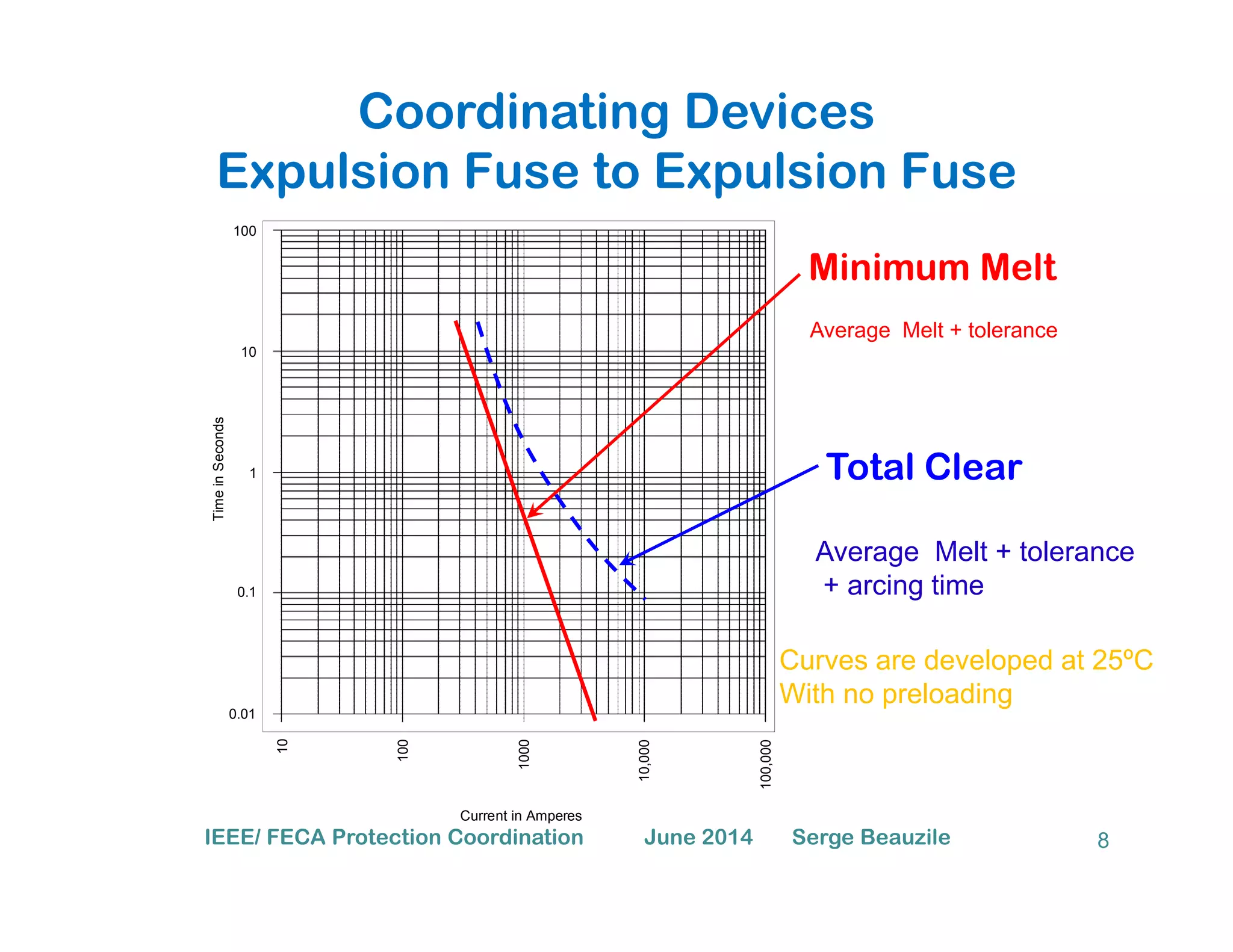 Coordinating Devices
Expulsion Fuse to Expulsion Fuse

100
10
1
0.1
0.01

Time in Seconds

10
100
1000
10,000
100,000

Current in Amperes

Minimum Melt

Average Melt + tolerance

Total Clear

Average Melt + tolerance
+ arcing time

Curves are developed at 25ºC
With no preloading

IEEE/ FECA Protection Coordination June 2014 Serge Beauzile 8